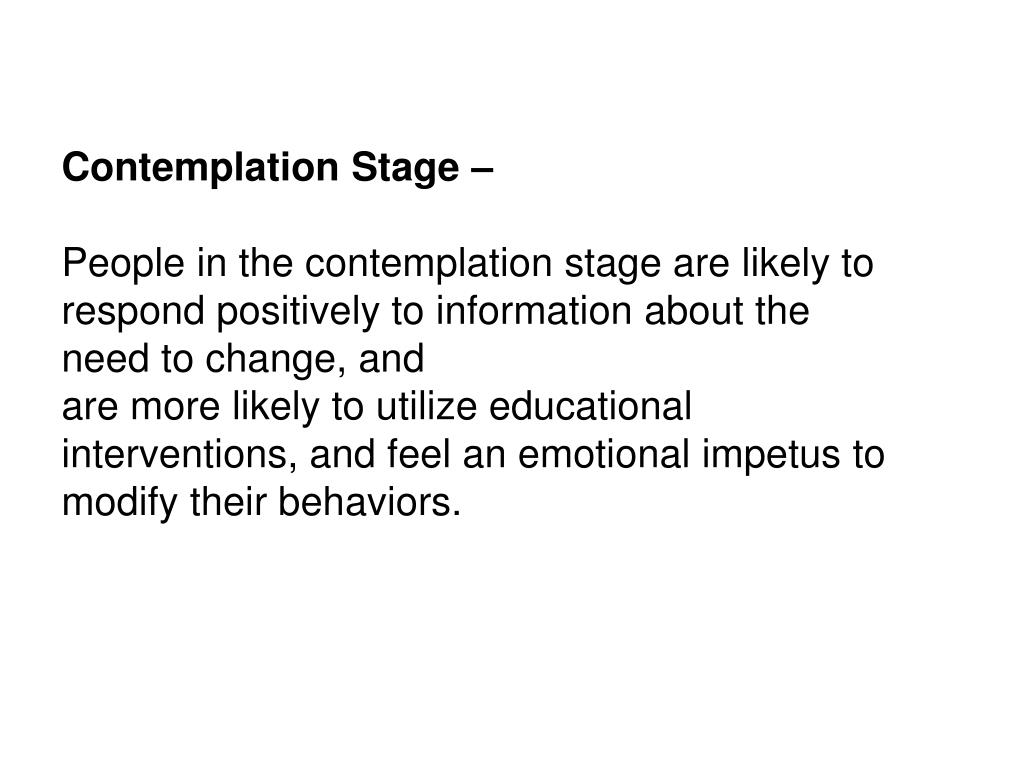 Contemplation Stage –

People in the contemplation stage are likely to respond positively to information about the need to change, and
are more likely to utilize educational interventions, and feel an emotional impetus to modify their behaviors.